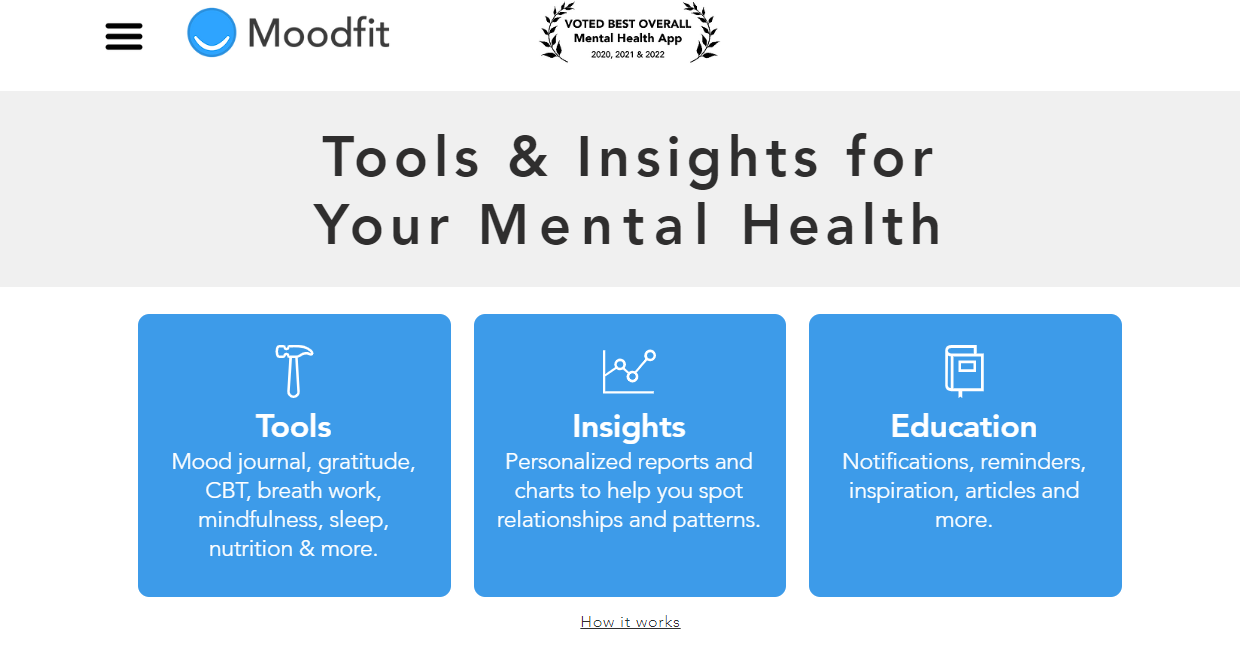 Moodfit

VOTED BEST OVERALL
Mental Health App
2020, 2021 & 2022

Tools & Insights for Your Mental Health

Tools
Mood journal, gratitude, CBT, breath work, mindfulness, sleep, nutrition & more.

Insights
Personalized reports and charts to help you spot relationships and patterns.

Education
Notifications, reminders, inspiration, articles and more.

How it works